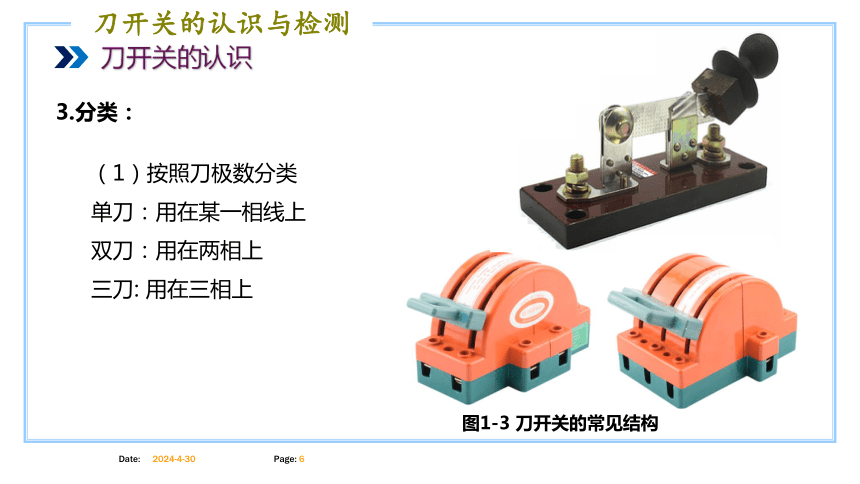 刀开关的认识与检测

刀开关的认识

3.分类：

（1）按照刀极数分类

单刀：用在某一相线上

双刀：用在两相上

三刀: 用在三相上

图1-3 刀开关的常见结构

Date: 2024-4-30 Page: 6